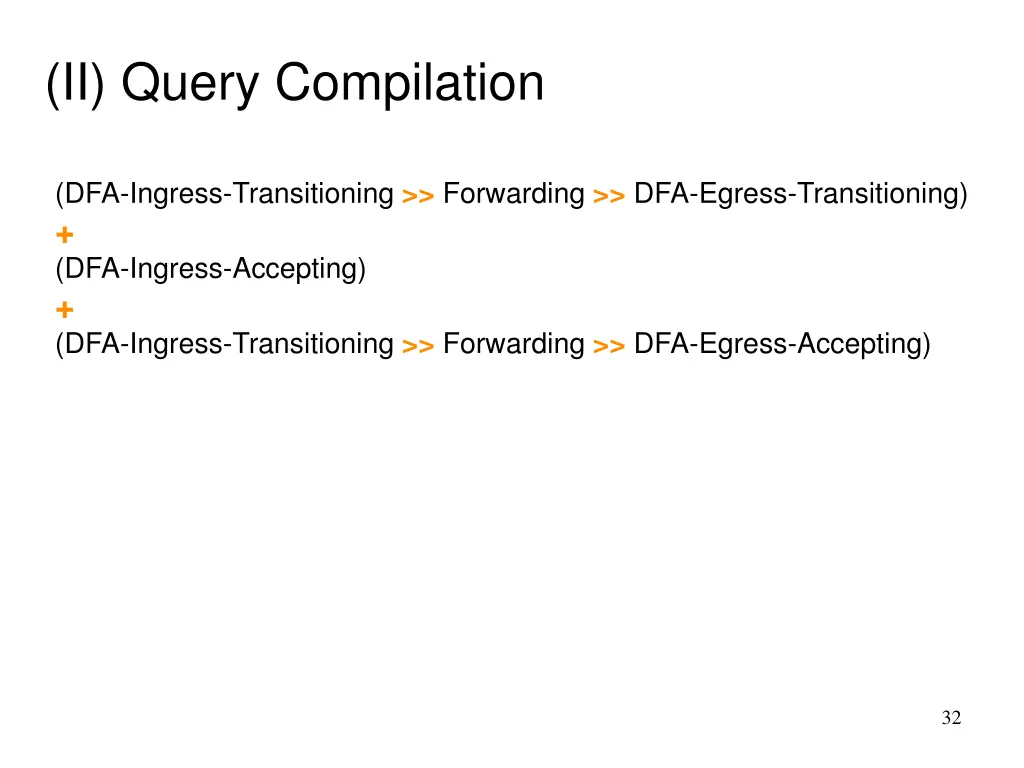 (II) Query Compilation

(DFA-Ingress-Transitioning >> Forwarding >> DFA-Egress-Transitioning)
+
(DFA-Ingress-Accepting)
+
(DFA-Ingress-Transitioning >> Forwarding >> DFA-Egress-Accepting)

32